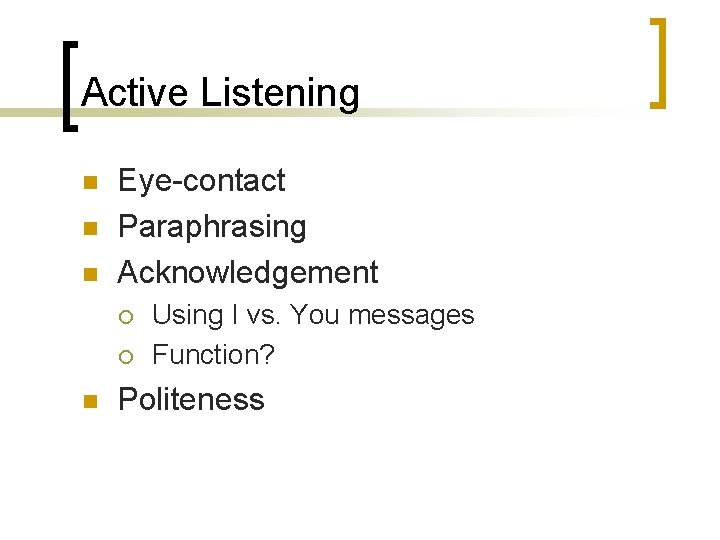 Active Listening

- Eye-contact
- Paraphrasing
- Acknowledgement
  - Using I vs. You messages
  - Function?
- Politeness